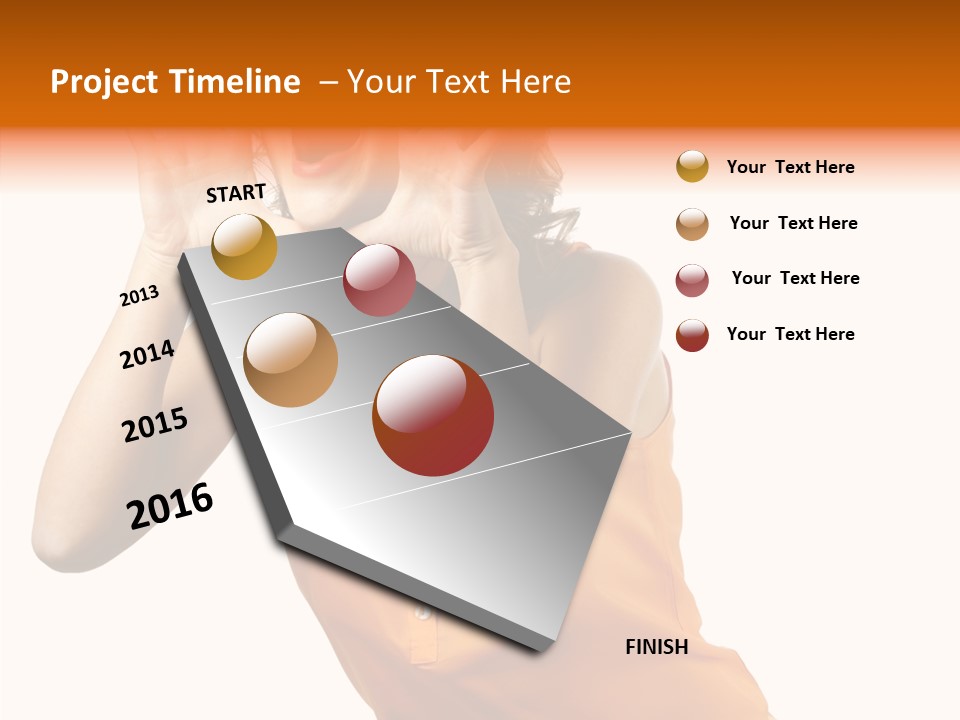 Project Timeline – Your Text Here

START

2013

2014

2015

2016

FINISH

Your Text Here

Your Text Here

Your Text Here

Your Text Here